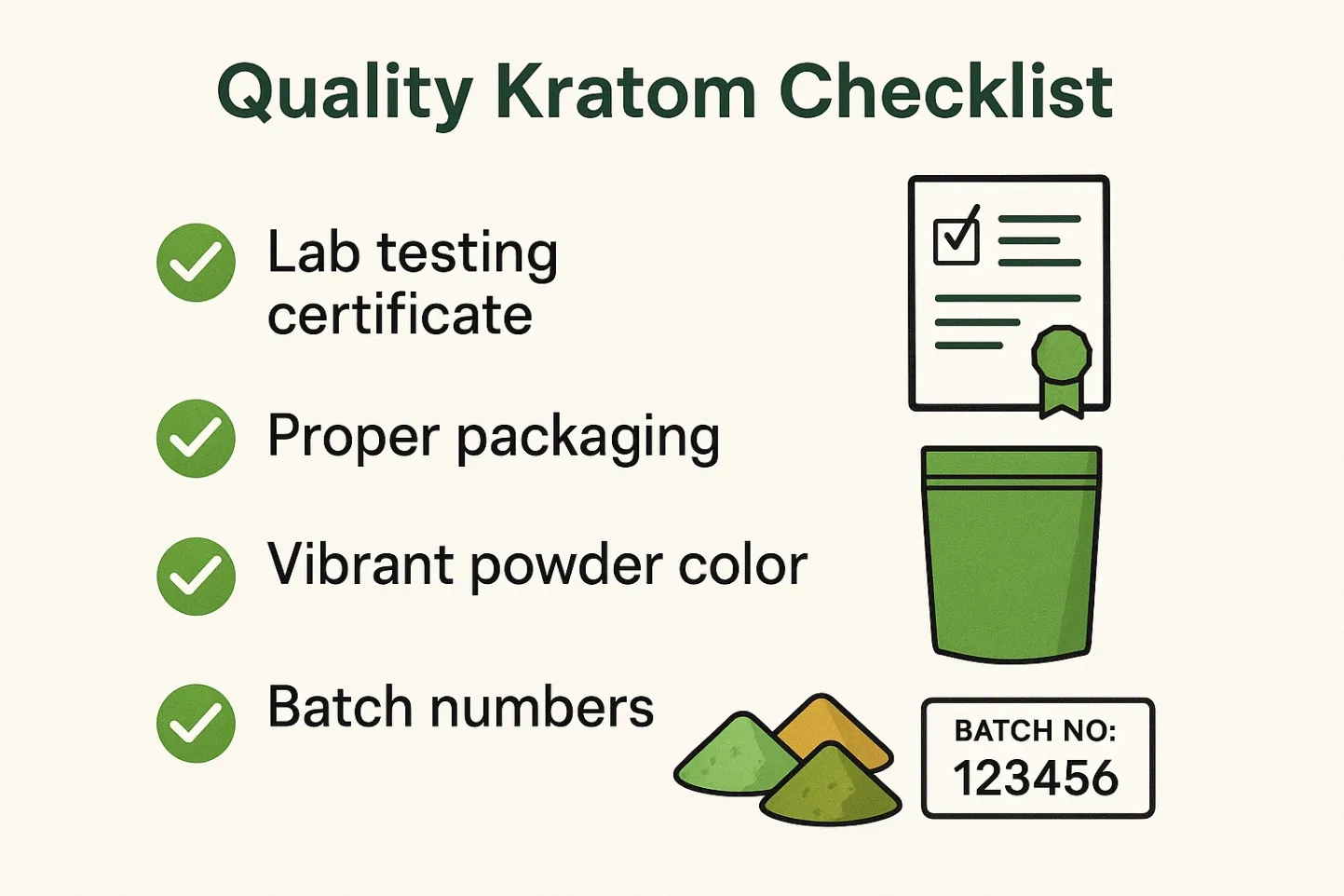 Quality Kratom Checklist

Lab testing certificate

Proper packaging

Vibrant powder color

Batch numbers

BATCH NO:
123456